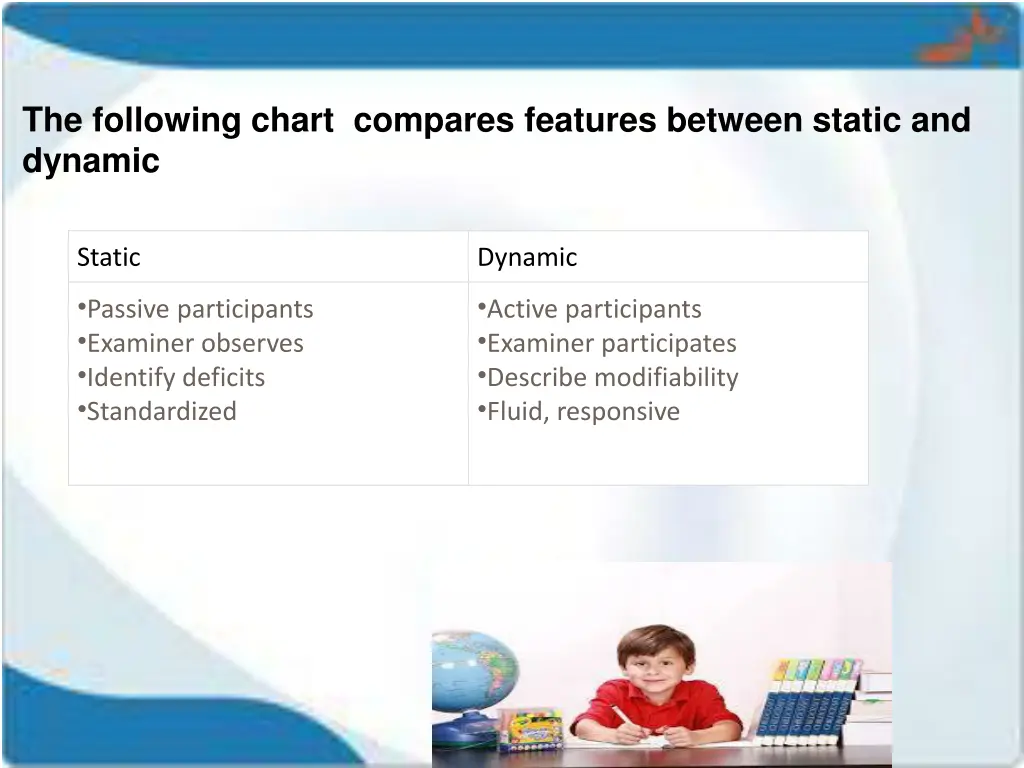 The following chart compares features between static and dynamic

| Static | Dynamic |
|---|---|
| •Passive participants •Examiner observes •Identify deficits •Standardized | •Active participants •Examiner participates •Describe modifiability •Fluid, responsive |